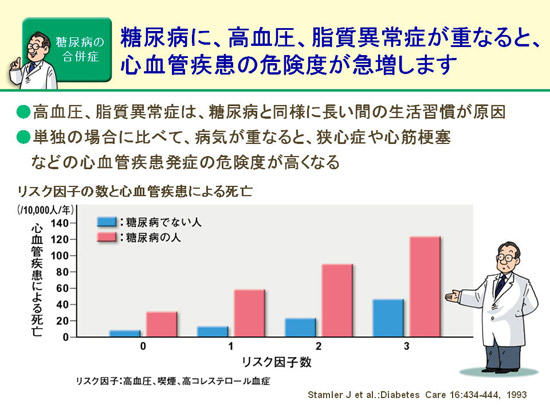 糖尿病の合併症

糖尿病に、高血圧、脂質異常症が重なると、心血管疾患の危険度が急増します

●高血圧、脂質異常症は、糖尿病と同様に長い間の生活習慣が原因

●単独の場合に比べて、病気が重なると、狭心症や心筋梗塞などの心血管疾患発症の危険度が高くなる

リスク因子の数と心血管疾患による死亡

(/10,000人/年)

心血管疾患による死亡

140
120
100
80
60
40
20
0

:糖尿病でない人
:糖尿病の人

0
1
2
3

リスク因子数

リスク因子:高血圧、喫煙、高コレステロール血症

Stamler J et al.:Diabetes Care 16:434-444, 1993